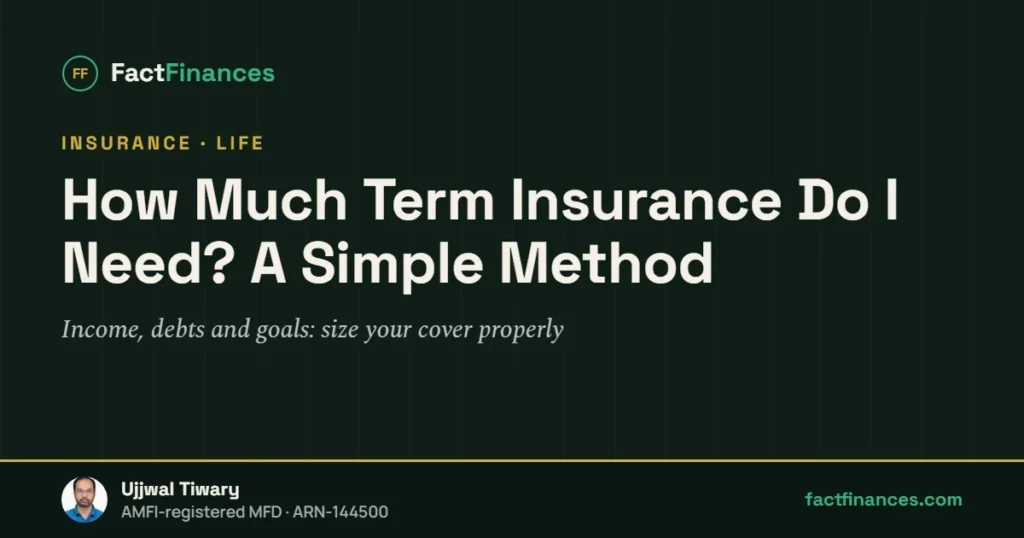 FF FactFinances

INSURANCE · LIFE

How Much Term Insurance Do I Need? A Simple Method

Income, debts and goals: size your cover properly

Ujjwal Tiwary
AMFI-registered MFD · ARN-144500

factfinances.com